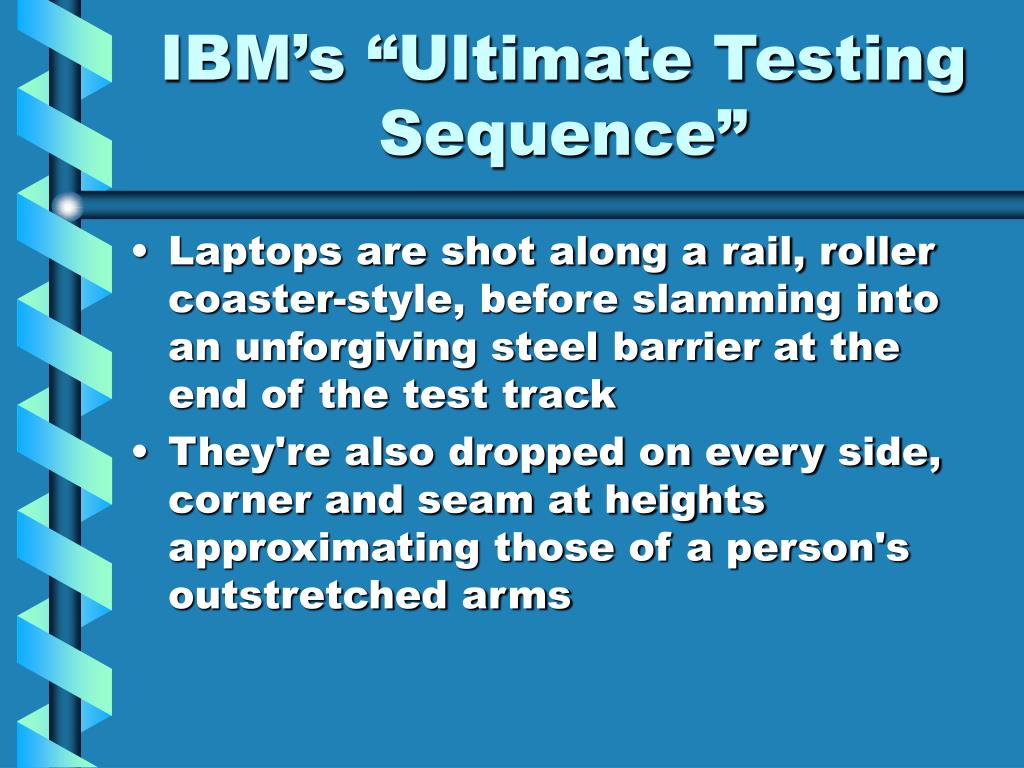 IBM’s “Ultimate Testing Sequence”

• Laptops are shot along a rail, roller coaster-style, before slamming into an unforgiving steel barrier at the end of the test track
• They're also dropped on every side, corner and seam at heights approximating those of a person's outstretched arms